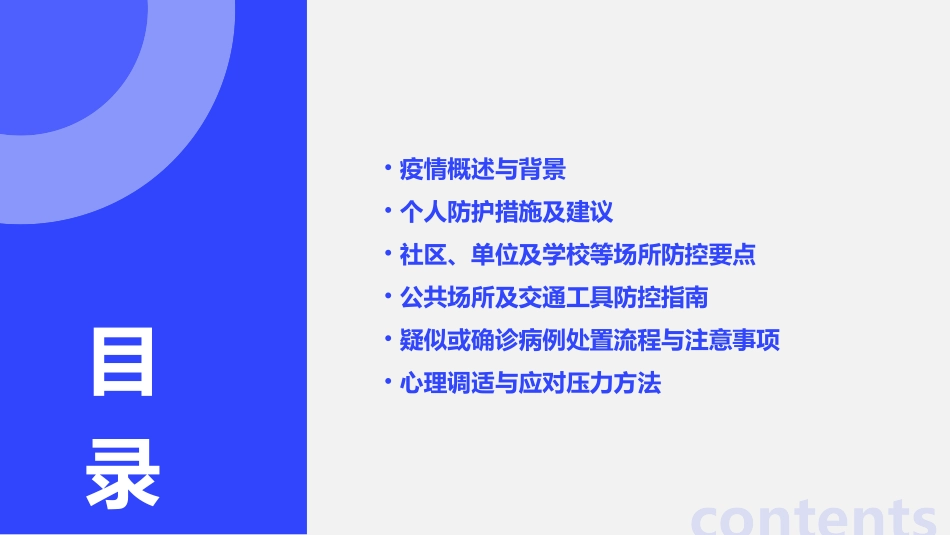 目
录

• 疫情概述与背景
• 个人防护措施及建议
• 社区、单位及学校等场所防控要点
• 公共场所及交通工具防控指南
• 疑似或确诊病例处置流程与注意事项
• 心理调适与应对压力方法

contents